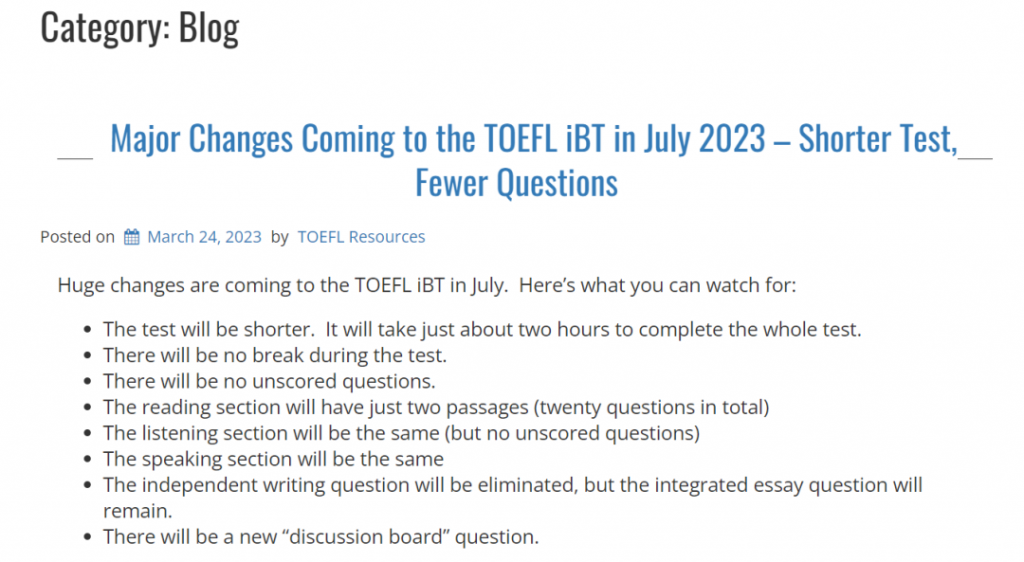 Category: Blog

Major Changes Coming to the TOEFL iBT in July 2023 – Shorter Test, Fewer Questions

Posted on March 24, 2023 by TOEFL Resources

Huge changes are coming to the TOEFL iBT in July. Here's what you can watch for:

- The test will be shorter. It will take just about two hours to complete the whole test.
- There will be no break during the test.
- There will be no unscored questions.
- The reading section will have just two passages (twenty questions in total)
- The listening section will be the same (but no unscored questions)
- The speaking section will be the same
- The independent writing question will be eliminated, but the integrated essay question will remain.
- There will be a new "discussion board" question.